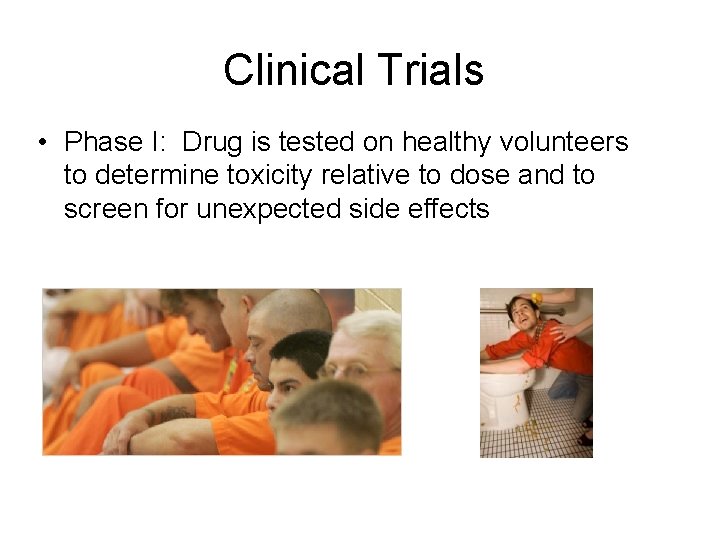 Clinical Trials

• Phase I: Drug is tested on healthy volunteers to determine toxicity relative to dose and to screen for unexpected side effects